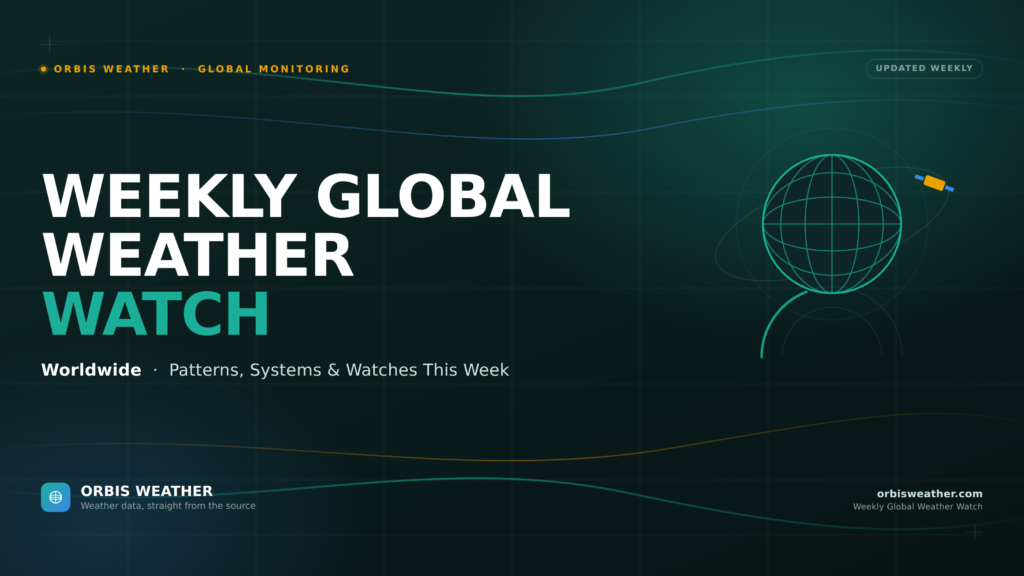 ORBIS WEATHER · GLOBAL MONITORING

UPDATED WEEKLY

WEEKLY GLOBAL WEATHER WATCH

Worldwide · Patterns, Systems & Watches This Week

ORBIS WEATHER
Weather data, straight from the source

orbisweather.com
Weekly Global Weather Watch